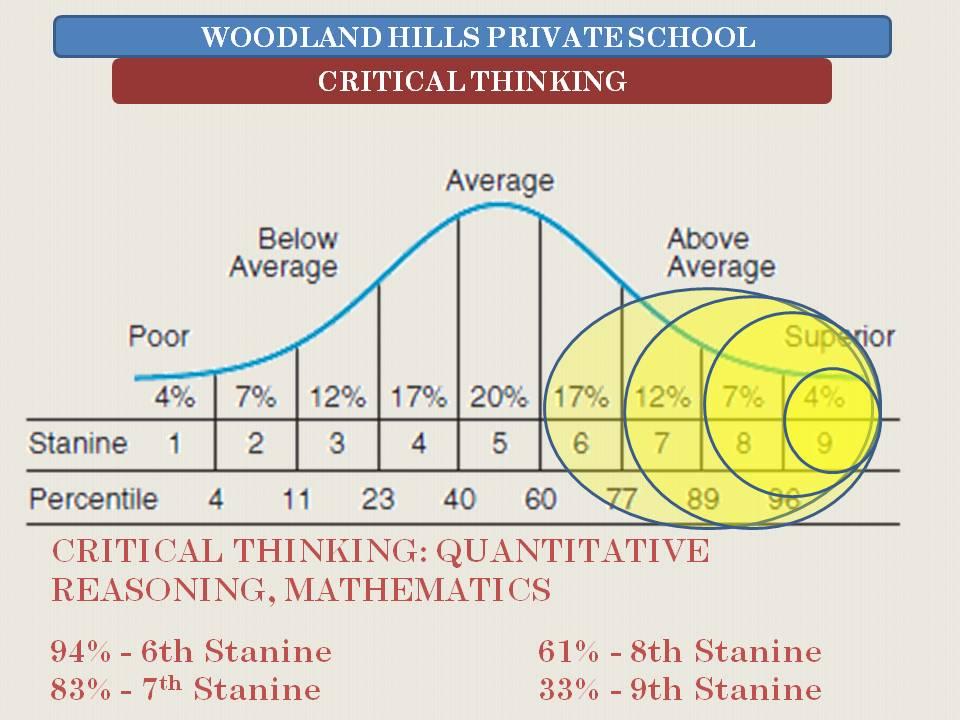 WOODLAND HILLS PRIVATE SCHOOL

CRITICAL THINKING

Average

Below Average

Above Average

Poor

Superior

| | 4% | 7% | 12% | 17% | 20% | 17% | 12% | 7% | 4% |
|---|---|---|---|---|---|---|---|---|---|
| Stanine | 1 | 2 | 3 | 4 | 5 | 6 | 7 | 8 | 9 |

Percentile 4 11 23 40 60 77 89 96

CRITICAL THINKING: QUANTITATIVE REASONING, MATHEMATICS

94% - 6th Stanine
83% - 7$^{th}$ Stanine

61% - 8th Stanine
33% - 9th Stanine